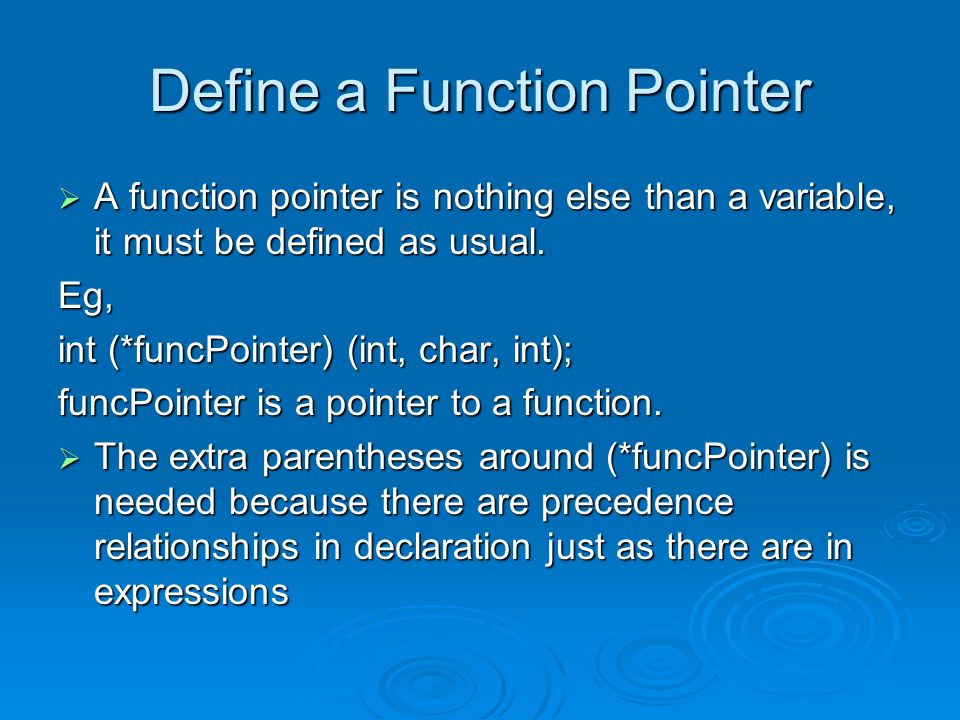 Define a Function Pointer

➢ A function pointer is nothing else than a variable, it must be defined as usual.

Eg,

int (*funcPointer) (int, char, int);

funcPointer is a pointer to a function.

➢ The extra parentheses around (*funcPointer) is needed because there are precedence relationships in declaration just as there are in expressions